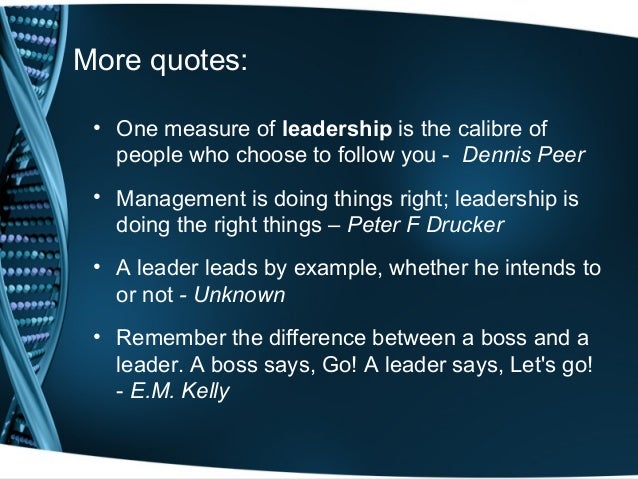 More quotes:

• One measure of leadership is the calibre of people who choose to follow you - Dennis Peer

• Management is doing things right; leadership is doing the right things – Peter F Drucker

• A leader leads by example, whether he intends to or not - Unknown

• Remember the difference between a boss and a leader. A boss says, Go! A leader says, Let's go! - E.M. Kelly